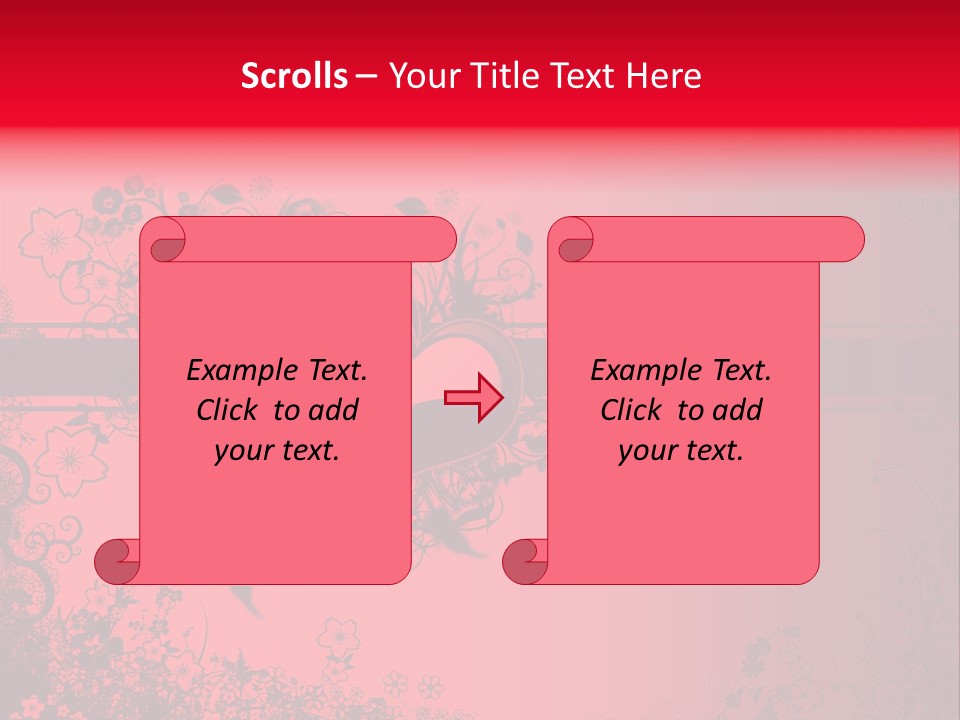 Scrolls – Your Title Text Here

Example Text. Click to add your text.

Example Text. Click to add your text.